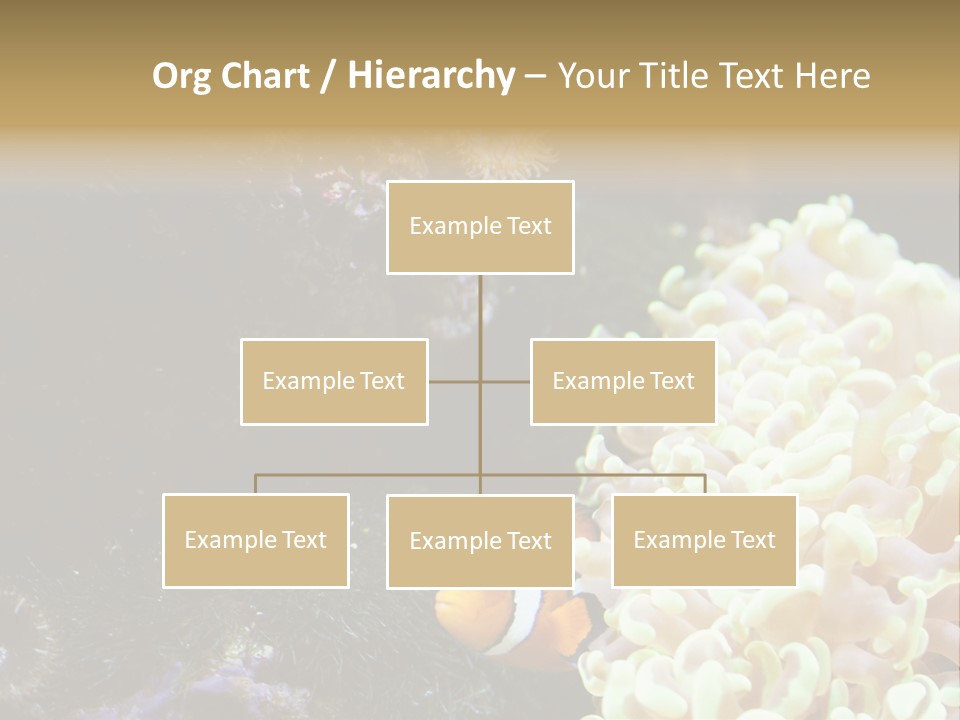 Org Chart / Hierarchy – Your Title Text Here

Example Text

Example Text

Example Text

Example Text

Example Text

Example Text